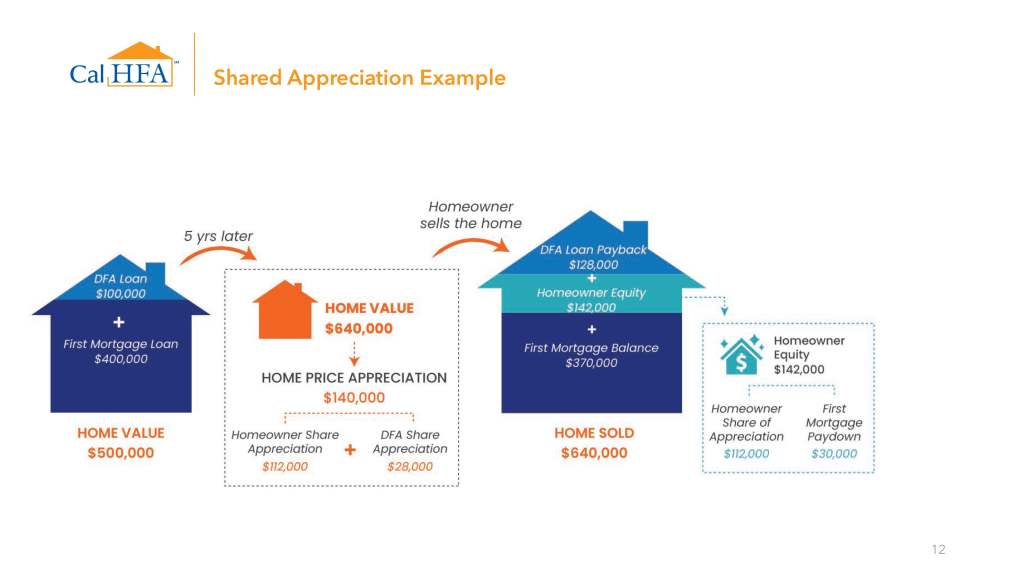 CalHFA

Shared Appreciation Example

DFA Loan
$100,000
+
First Mortgage Loan
$400,000

HOME VALUE
$500,000

5 yrs later

HOME VALUE
$640,000

HOME PRICE APPRECIATION
$140,000

Homeowner Share Appreciation
$112,000
+
DFA Share Appreciation
$28,000

Homeowner sells the home

DFA Loan Payback
$128,000
+
Homeowner Equity
$142,000
+
First Mortgage Balance
$370,000

HOME SOLD
$640,000

Homeowner Equity
$142,000

Homeowner Share of Appreciation
$112,000

First Mortgage Paydown
$30,000

12